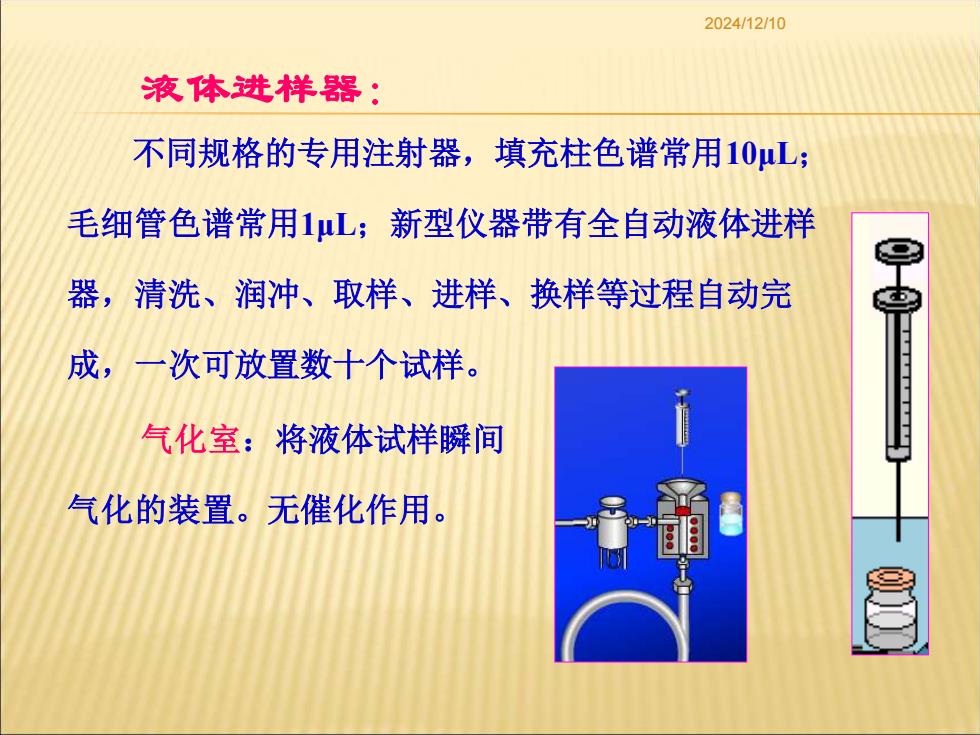 2024/12/10

液体进样器：

不同规格的专用注射器，填充柱色谱常用10μL；毛细管色谱常用1μL；新型仪器带有全自动液体进样器，清洗、润冲、取样、进样、换样等过程自动完成，一次可放置数十个试样。

气化室：将液体试样瞬间气化的装置。无催化作用。